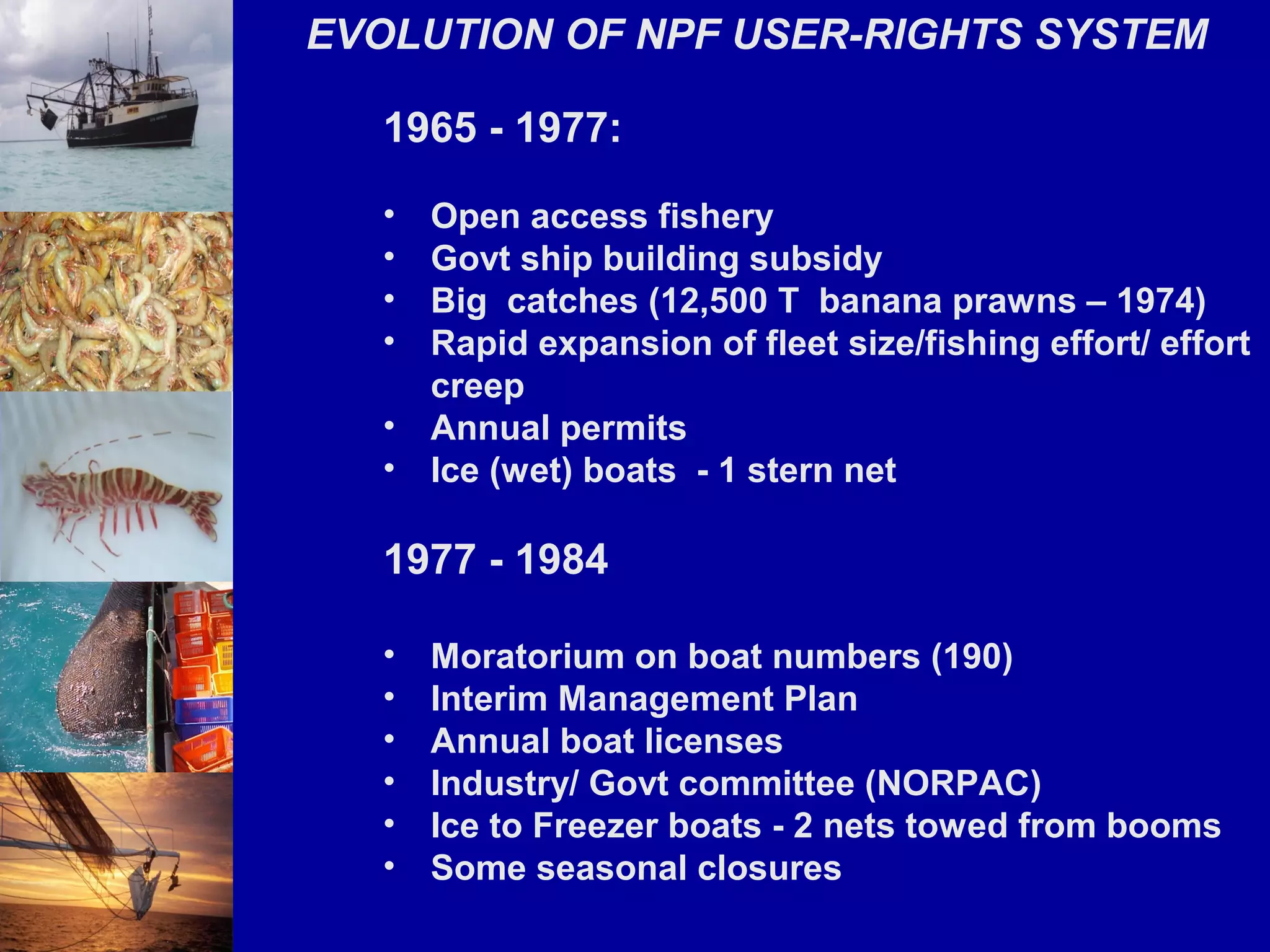 EVOLUTION OF NPF USER-RIGHTS SYSTEM

1965 - 1977:

• Open access fishery
• Govt ship building subsidy
• Big catches (12,500 T banana prawns – 1974)
• Rapid expansion of fleet size/fishing effort/ effort creep
• Annual permits
• Ice (wet) boats - 1 stern net

1977 - 1984

• Moratorium on boat numbers (190)
• Interim Management Plan
• Annual boat licenses
• Industry/ Govt committee (NORPAC)
• Ice to Freezer boats - 2 nets towed from booms
• Some seasonal closures